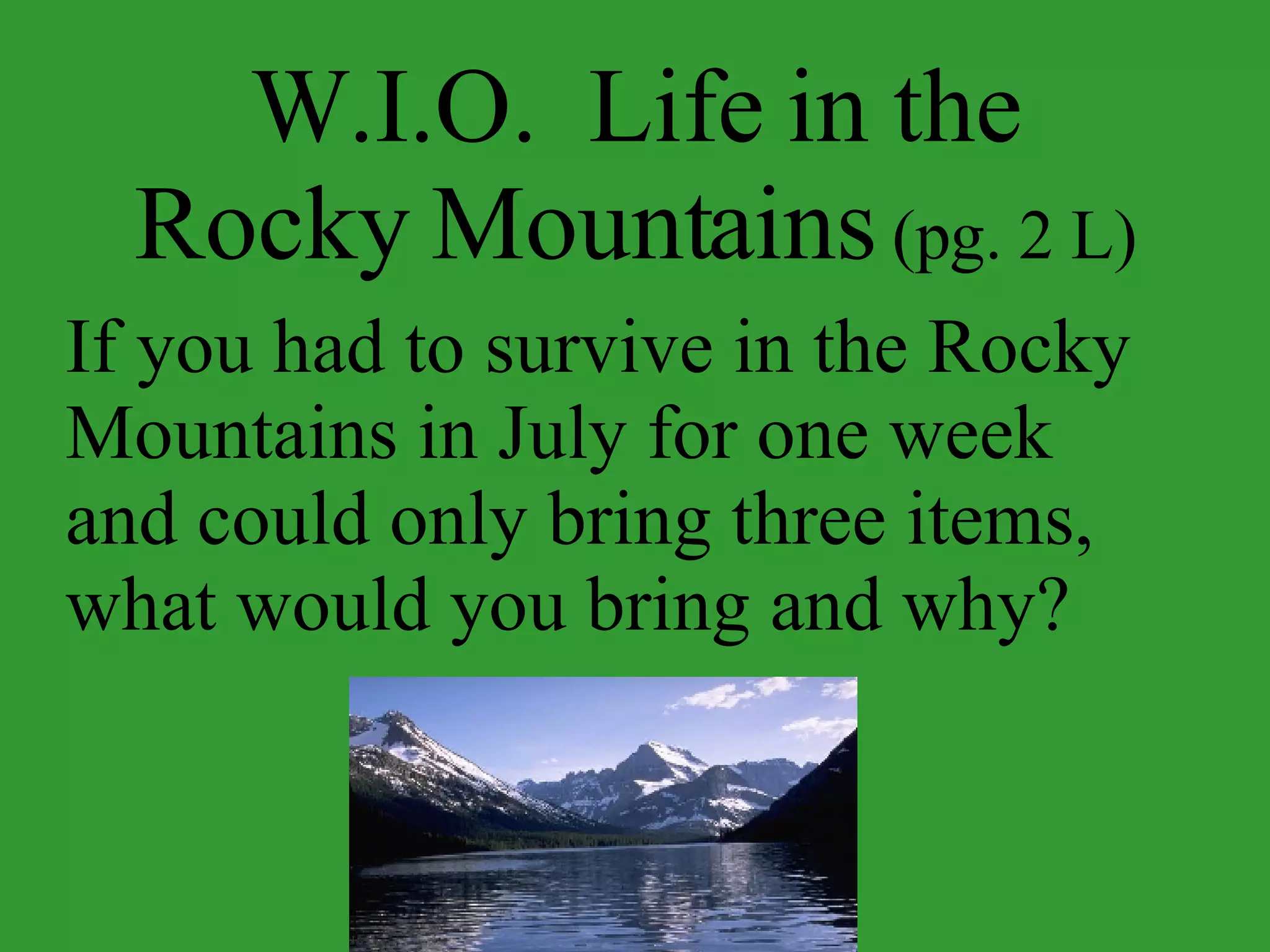 W.I.O. Life in the Rocky Mountains (pg. 2 L)

If you had to survive in the Rocky Mountains in July for one week and could only bring three items, what would you bring and why?